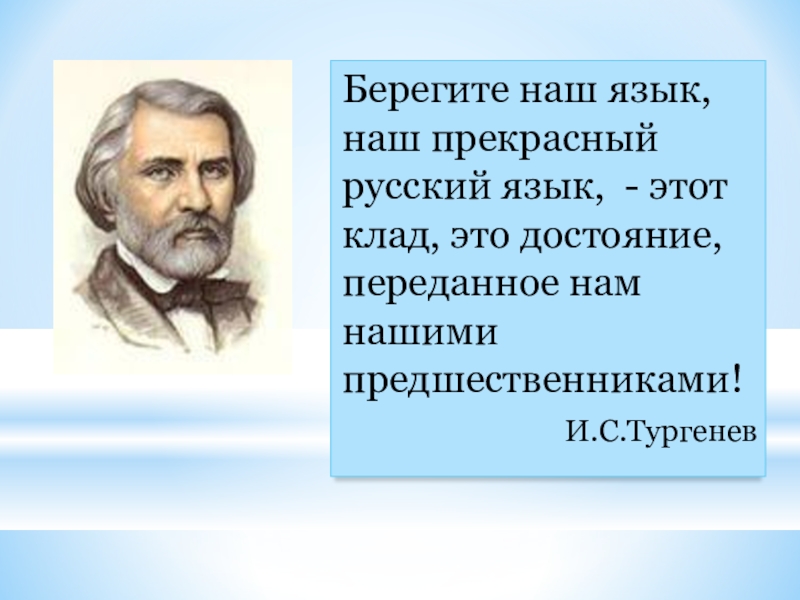 Берегите наш язык, наш прекрасный русский язык, - этот клад, это достояние, переданное нам нашими предшественниками!

И.С.Тургенев